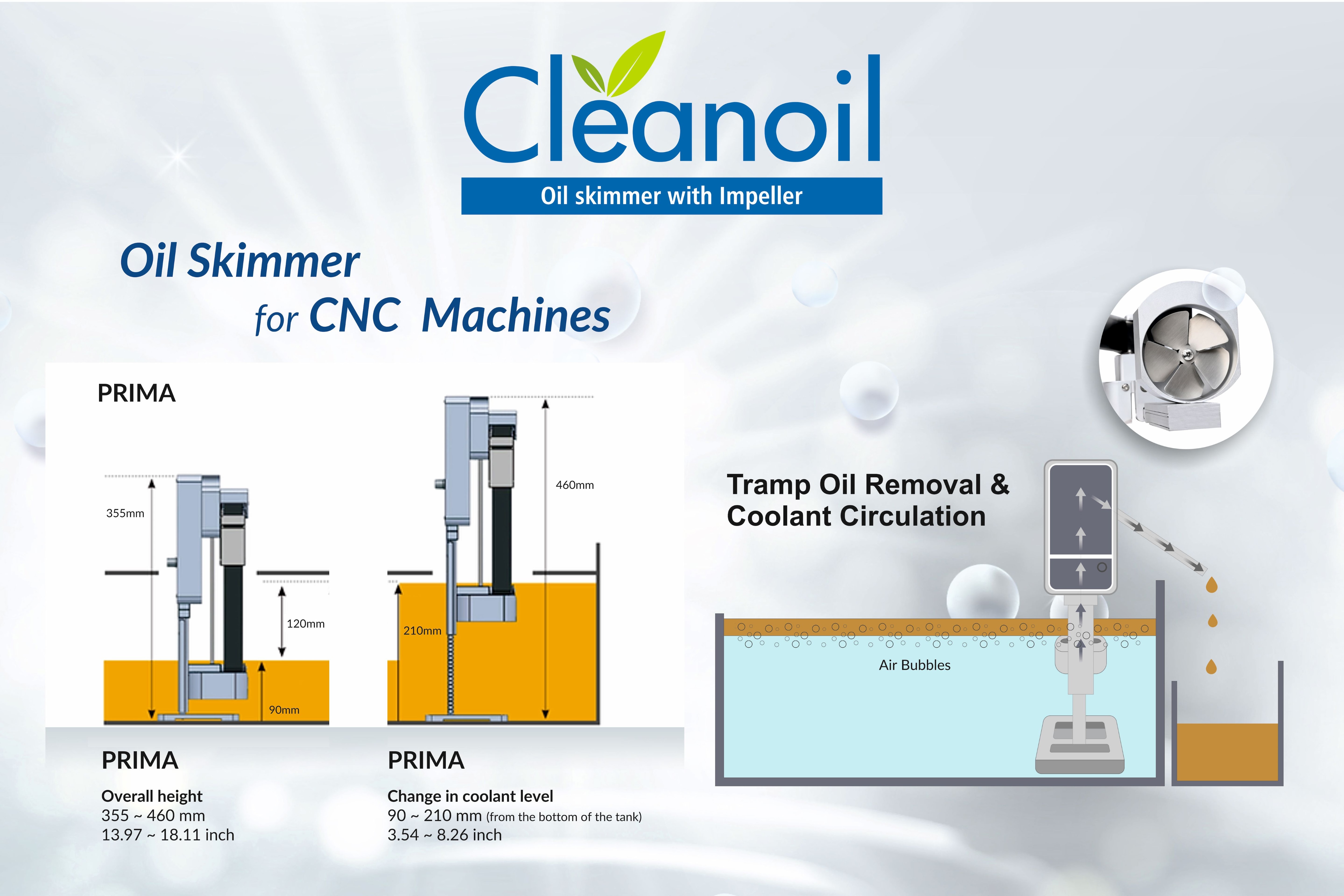 Cleanoil
Oil skimmer with Impeller

Oil Skimmer
for CNC Machines

PRIMA

355mm
120mm
90mm

460mm
210mm

PRIMA

Overall height
355 ~ 460 mm
13.97 ~ 18.11 inch

PRIMA

Change in coolant level
90 ~ 210 mm (from the bottom of the tank)
3.54 ~ 8.26 inch

Tramp Oil Removal & Coolant Circulation

Air Bubbles